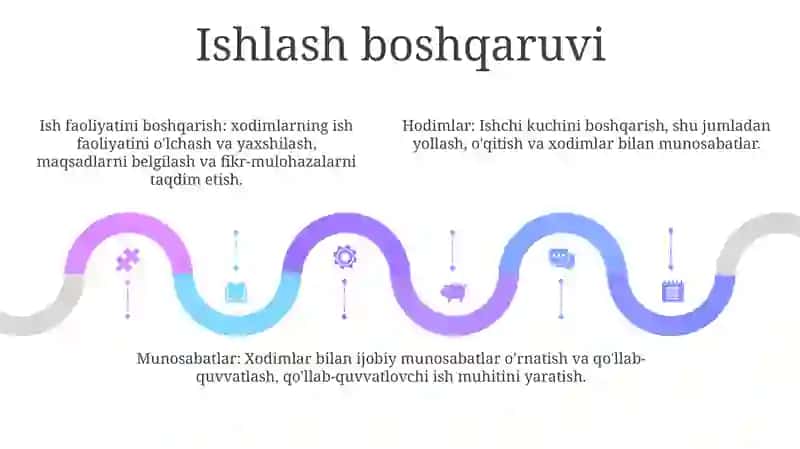 Ishlash boshqaruvi

Ish faoliyatini boshqarish: xodimlarning ish faoliyatini o'lchash va yaxshilash, maqsadlarni belgilash va fikr-mulohazalarni taqdim etish.

Hodimlar: Ishchi kuchini boshqarish, shu jumladan yollash, o'qitish va xodimlar bilan munosabatlar.

Munosabatlar: Xodimlar bilan ijobiy munosabatlar o'rnatish va qo'llab-quvvatlash, qo'llab-quvvatlovchi ish muhitini yaratish.